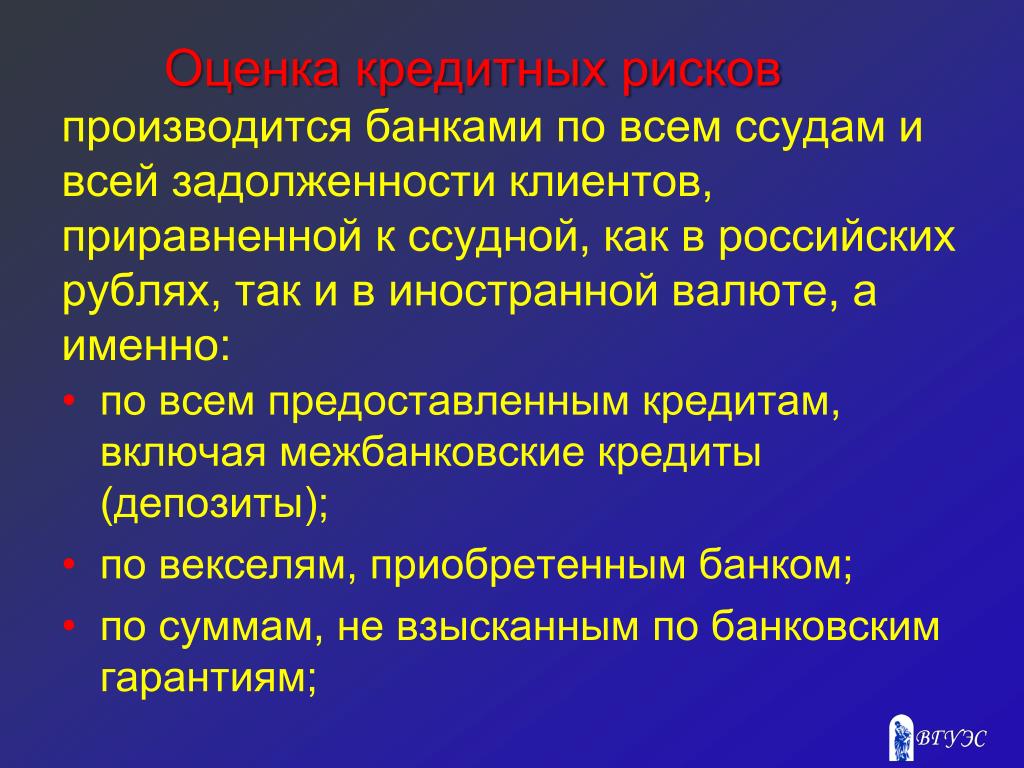 Оценка кредитных рисков производится банками по всем ссудам и всей задолженности клиентов, приравненной к ссудной, как в российских рублях, так и в иностранной валюте, а именно:

• по всем предоставленным кредитам, включая межбанковские кредиты (депозиты);
• по векселям, приобретенным банком;
• по суммам, не взысканным по банковским гарантиям;

ВГУЭС